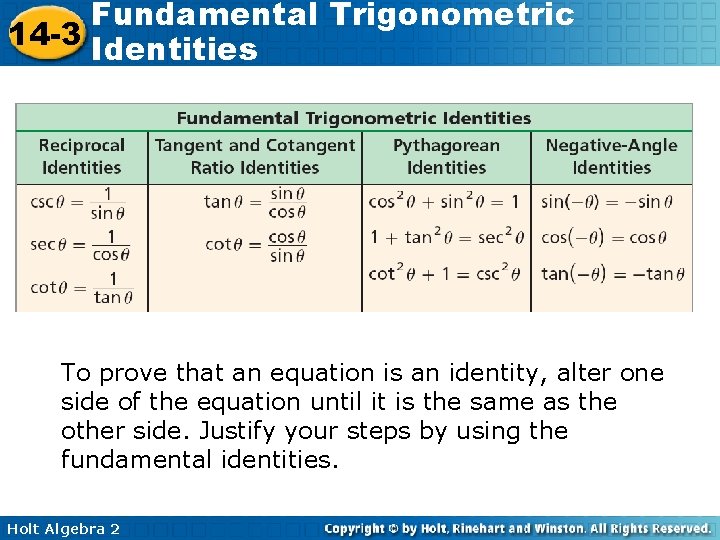 14-3 Fundamental Trigonometric Identities

Fundamental Trigonometric Identities

| Reciprocal Identities | Tangent and Cotangent Ratio Identities | Pythagorean Identities | Negative-Angle Identities |
|---|---|---|---|
| $\csc\theta = \frac{1}{\sin\theta}$ | $\tan\theta = \frac{\sin\theta}{\cos\theta}$ | $\cos^2\theta + \sin^2\theta = 1$ | $\sin(-\theta) = -\sin\theta$ |
| $\sec\theta = \frac{1}{\cos\theta}$ | $\cot\theta = \frac{\cos\theta}{\sin\theta}$ | $1 + \tan^2\theta = \sec^2\theta$ | $\cos(-\theta) = \cos\theta$ |
| $\cot\theta = \frac{1}{\tan\theta}$ | | $\cot^2\theta + 1 = \csc^2\theta$ | $\tan(-\theta) = -\tan\theta$ |

To prove that an equation is an identity, alter one side of the equation until it is the same as the other side. Justify your steps by using the fundamental identities.

Holt Algebra 2

Copyright © by Holt, Rinehart and Winston. All Rights Reserved.